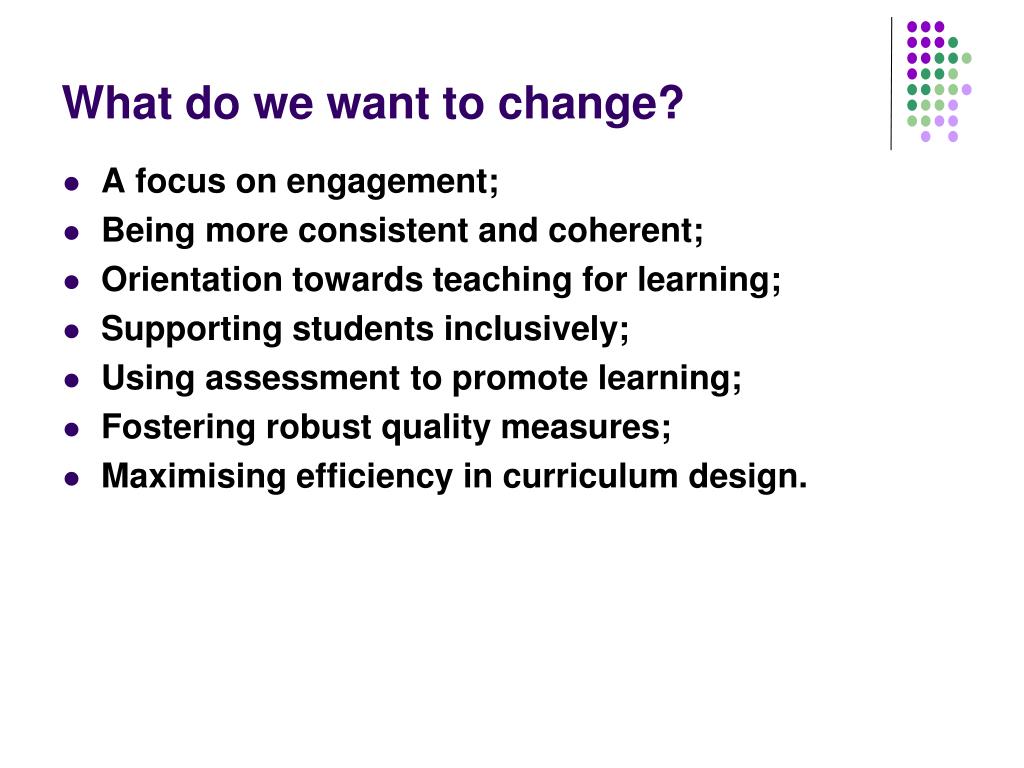 What do we want to change?

- A focus on engagement;
- Being more consistent and coherent;
- Orientation towards teaching for learning;
- Supporting students inclusively;
- Using assessment to promote learning;
- Fostering robust quality measures;
- Maximising efficiency in curriculum design.